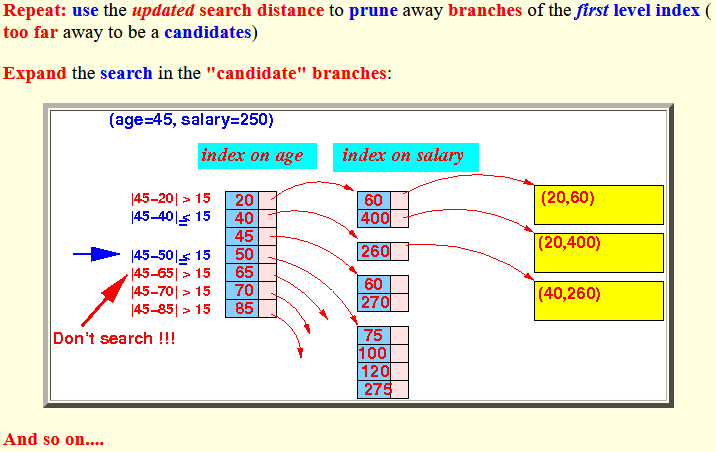 Repeat: use the updated search distance to prune away branches of the first level index ( too far away to be a candidates)

Expand the search in the "candidate" branches:

(age=45, salary=250)

index on age

index on salary

|45−20| > 15
|45−40| ≤ 15
|45−50| ≤ 15
|45−65| > 15
|45−70| > 15
|45−85| > 15

Don't search !!!

20
40
45
50
65
70
85

60
400

260

60
270

75
100
120
275

(20,60)

(20,400)

(40,260)

And so on....